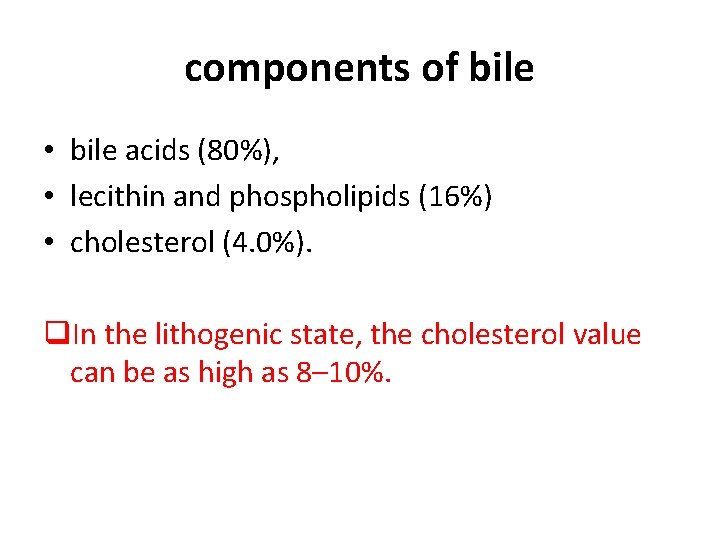 components of bile

• bile acids (80%),
• lecithin and phospholipids (16%)
• cholesterol (4.0%).

❑In the lithogenic state, the cholesterol value can be as high as 8–10%.